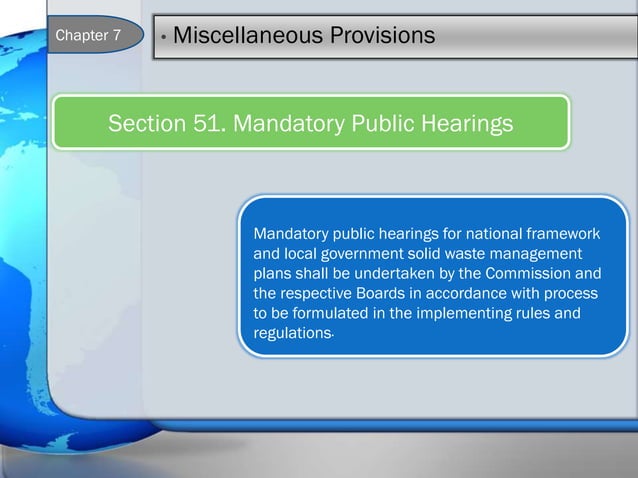 Chapter 7

• Miscellaneous Provisions

Section 51. Mandatory Public Hearings

Mandatory public hearings for national framework and local government solid waste management plans shall be undertaken by the Commission and the respective Boards in accordance with process to be formulated in the implementing rules and regulations.